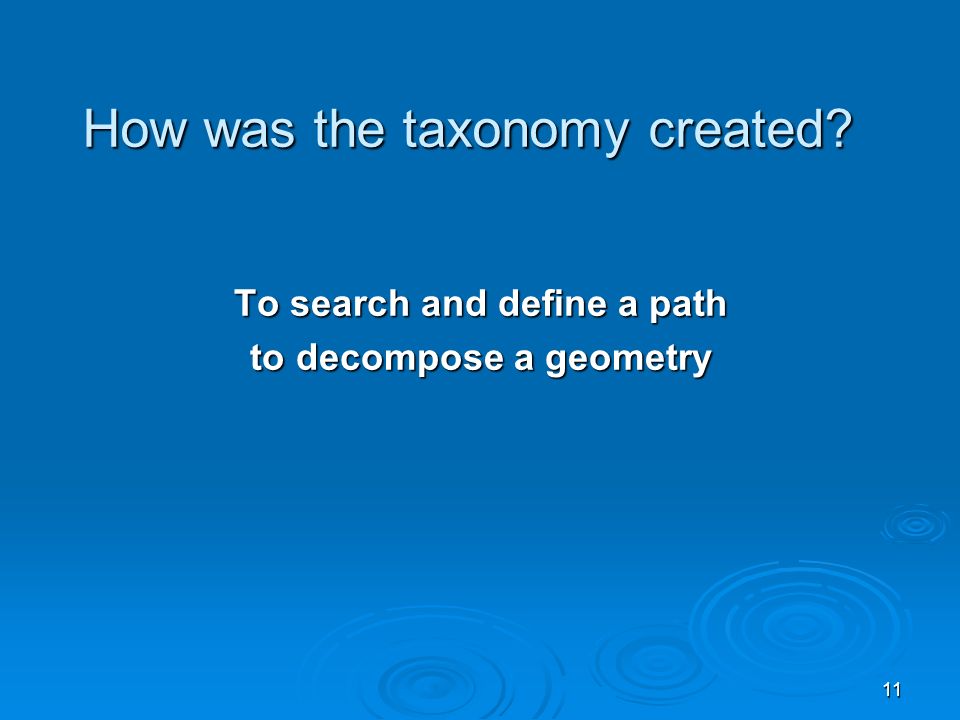 How was the taxonomy created?

To search and define a path
to decompose a geometry

11